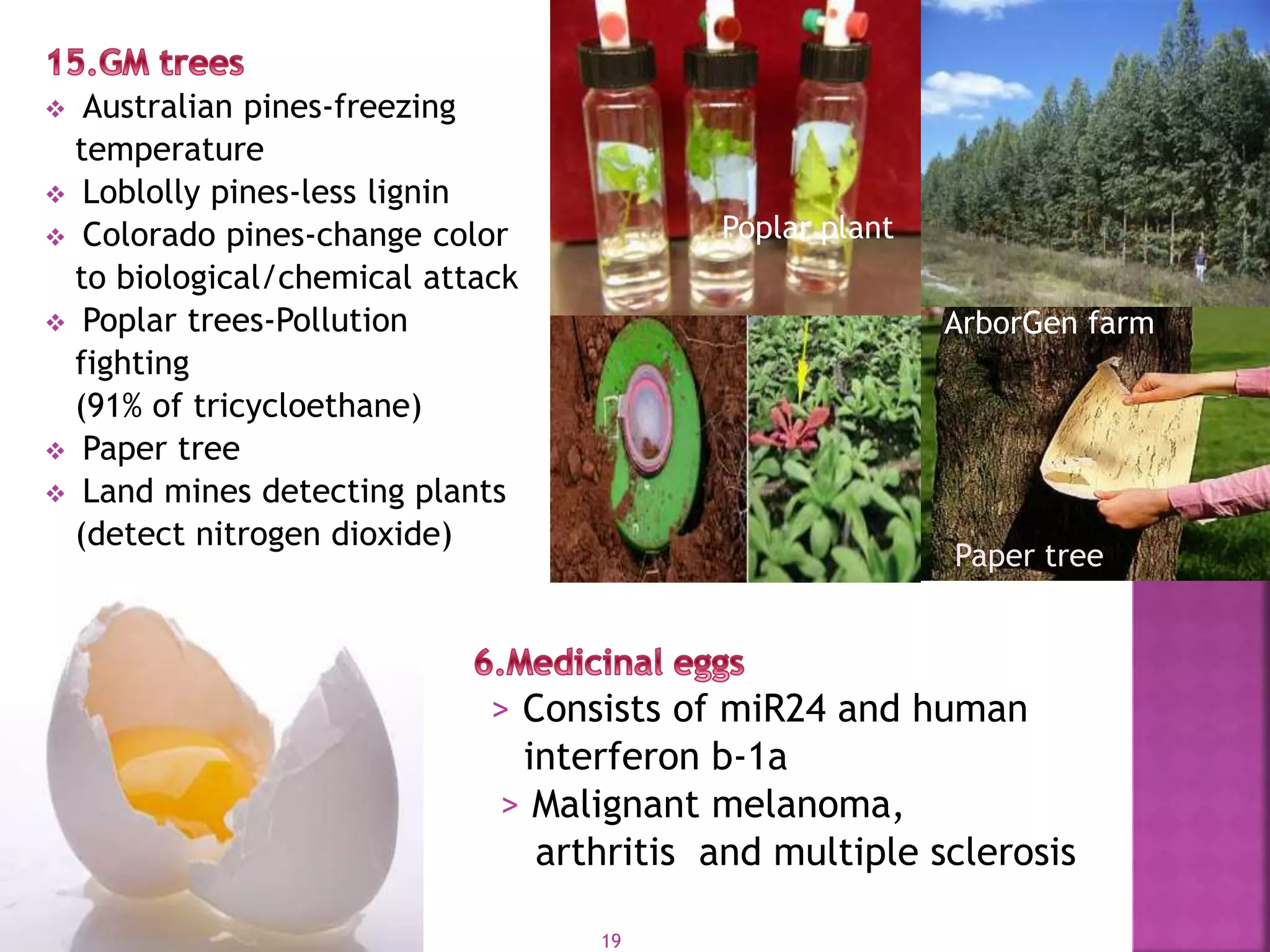 15.GM trees

❖ Australian pines-freezing temperature
❖ Loblolly pines-less lignin
❖ Colorado pines-change color to biological/chemical attack
❖ Poplar trees-Pollution fighting (91% of tricycloethane)
❖ Paper tree
❖ Land mines detecting plants (detect nitrogen dioxide)

Poplar plant

ArborGen farm

Paper tree

6.Medicinal eggs

> Consists of miR24 and human interferon b-1a
> Malignant melanoma, arthritis and multiple sclerosis

19